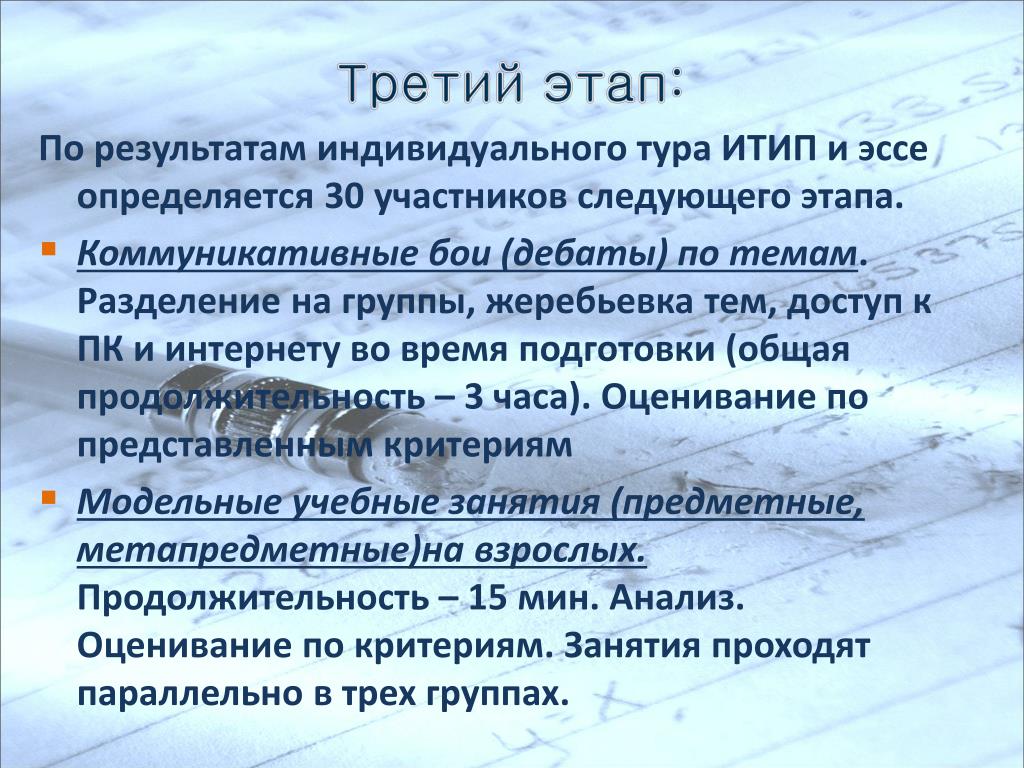 Третий этап:

По результатам индивидуального тура ИТИП и эссе определяется 30 участников следующего этапа.

Коммуникативные бои (дебаты) по темам. Разделение на группы, жеребьевка тем, доступ к ПК и интернету во время подготовки (общая продолжительность – 3 часа). Оценивание по представленным критериям

Модельные учебные занятия (предметные, метапредметные)на взрослых. Продолжительность – 15 мин. Анализ. Оценивание по критериям. Занятия проходят параллельно в трех группах.